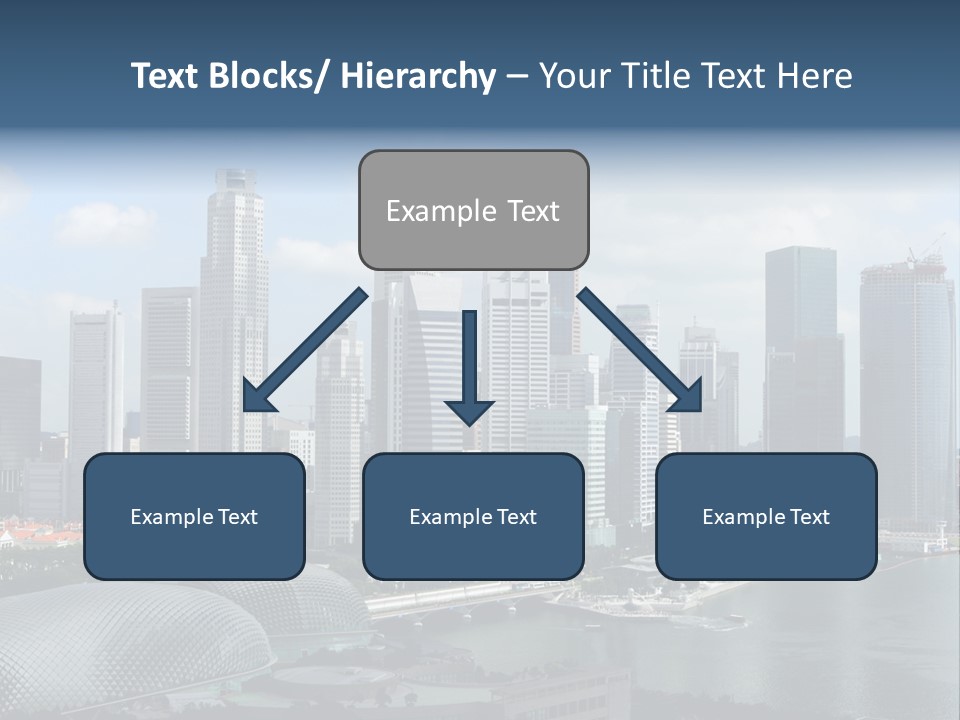 Text Blocks/ Hierarchy – Your Title Text Here

Example Text

Example Text

Example Text

Example Text